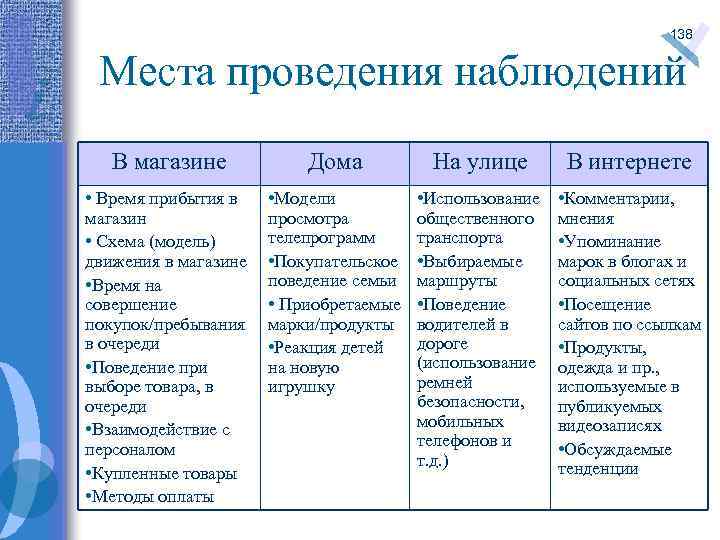 138

Места проведения наблюдений

| В магазине | Дома | На улице | В интернете |
|---|---|---|---|
| • Время прибытия в магазин • Схема (модель) движения в магазине •Время на совершение покупок/пребывания в очереди •Поведение при выборе товара, в очереди •Взаимодействие с персоналом •Купленные товары •Методы оплаты | •Модели просмотра телепрограмм •Покупательское поведение семьи • Приобретаемые марки/продукты •Реакция детей на новую игрушку | •Использование общественного транспорта •Выбираемые маршруты •Поведение водителей в дороге (использование ремней безопасности, мобильных телефонов и т.д.) | •Комментарии, мнения •Упоминание марок в блогах и социальных сетях •Посещение сайтов по ссылкам •Продукты, одежда и пр., используемые в публикуемых видеозаписях •Обсуждаемые тенденции |